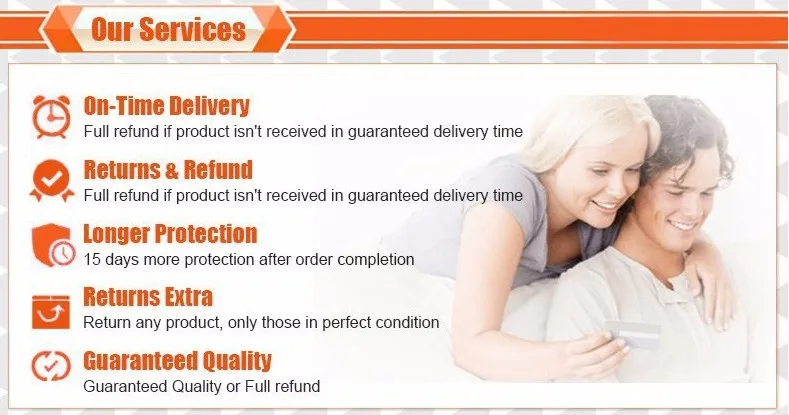 Our Services

On-Time Delivery
Full refund if product isn't received in guaranteed delivery time

Returns & Refund
Full refund if product isn't received in guaranteed delivery time

Longer Protection
15 days more protection after order completion

Returns Extra
Return any product, only those in perfect condition

Guaranteed Quality
Guaranteed Quality or Full refund